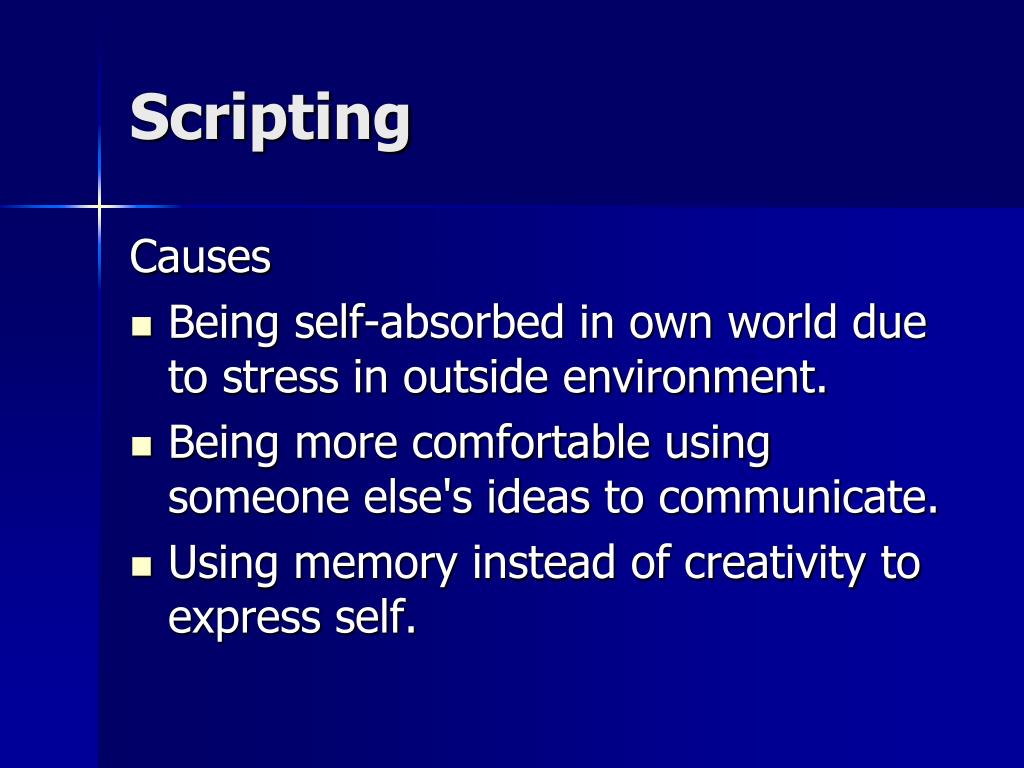 Scripting

Causes

- Being self-absorbed in own world due to stress in outside environment.
- Being more comfortable using someone else's ideas to communicate.
- Using memory instead of creativity to express self.